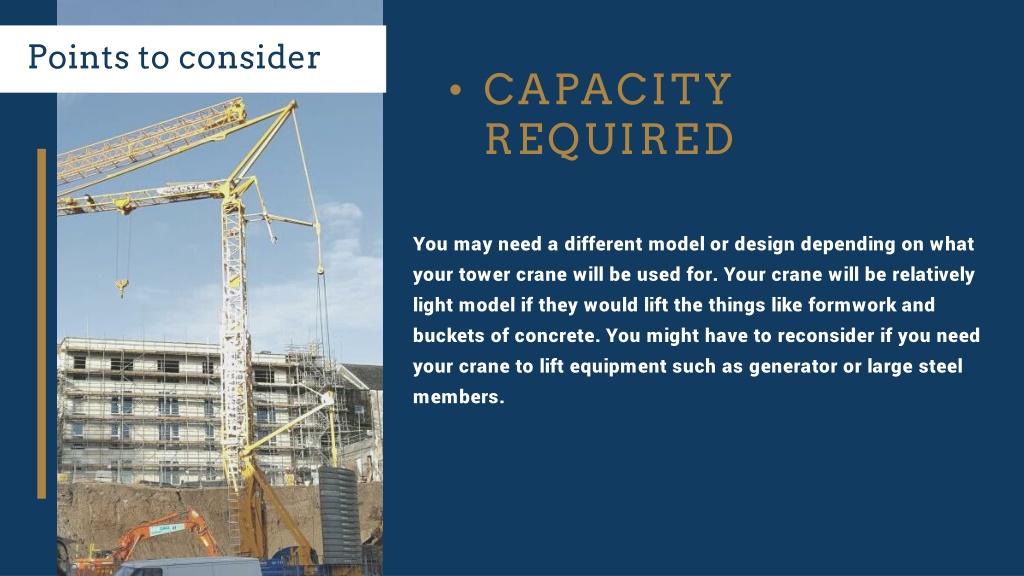 Points to consider

• CAPACITY REQUIRED

You may need a different model or design depending on what your tower crane will be used for. Your crane will be relatively light model if they would lift the things like formwork and buckets of concrete. You might have to reconsider if you need your crane to lift equipment such as generator or large steel members.